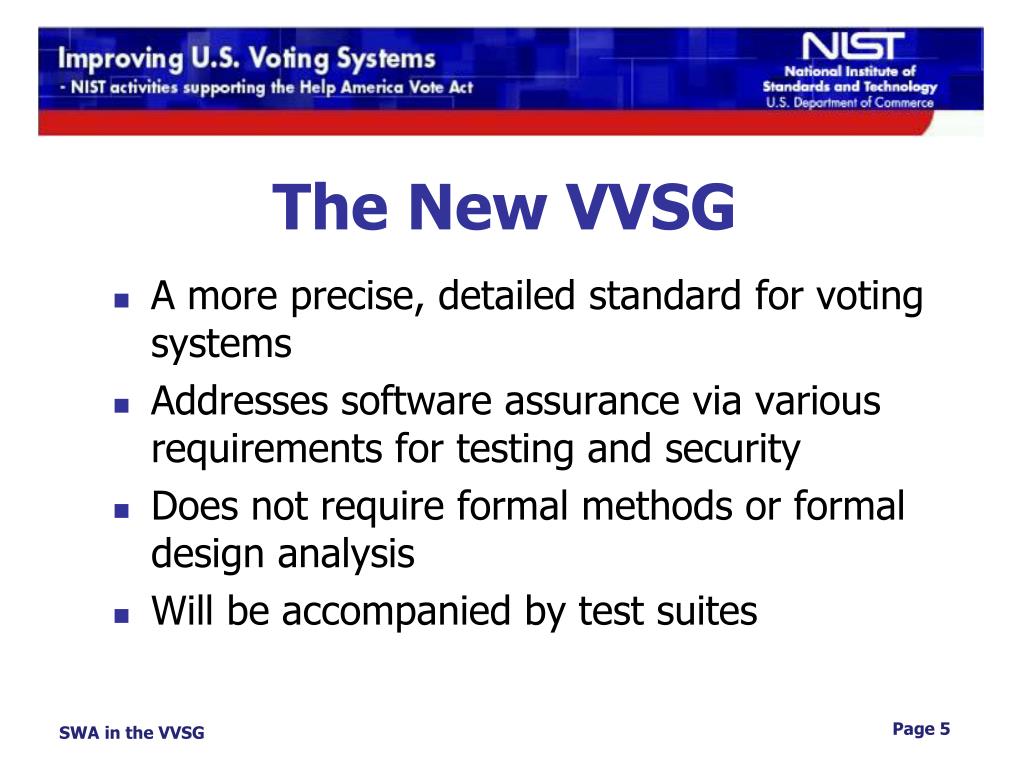 Improving U.S. Voting Systems
- NIST activities supporting the Help America Vote Act

NIST
National Institute of Standards and Technology
U.S. Department of Commerce

The New VVSG

- A more precise, detailed standard for voting systems
- Addresses software assurance via various requirements for testing and security
- Does not require formal methods or formal design analysis
- Will be accompanied by test suites

SWA in the VVSG

Page 5